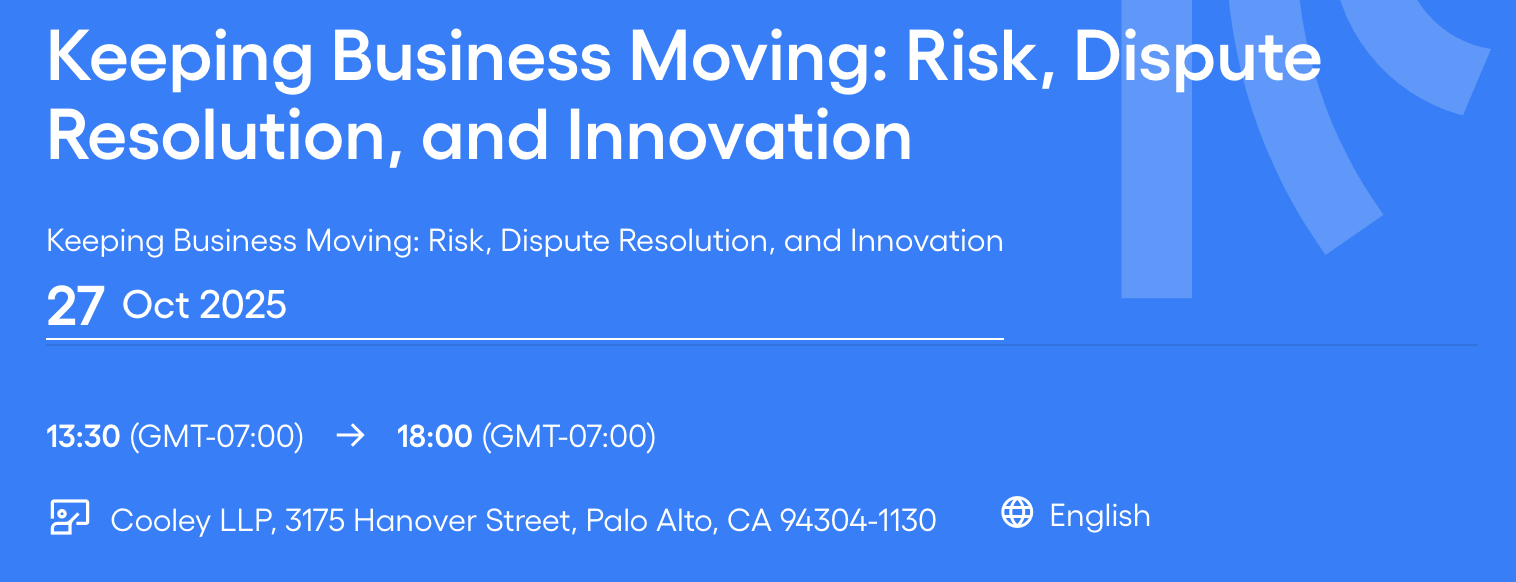 Keeping Business Moving: Risk, Dispute Resolution, and Innovation

Keeping Business Moving: Risk, Dispute Resolution, and Innovation

27 Oct 2025

13:30 (GMT-07:00) → 18:00 (GMT-07:00)

Cooley LLP, 3175 Hanover Street, Palo Alto, CA 94304-1130

English